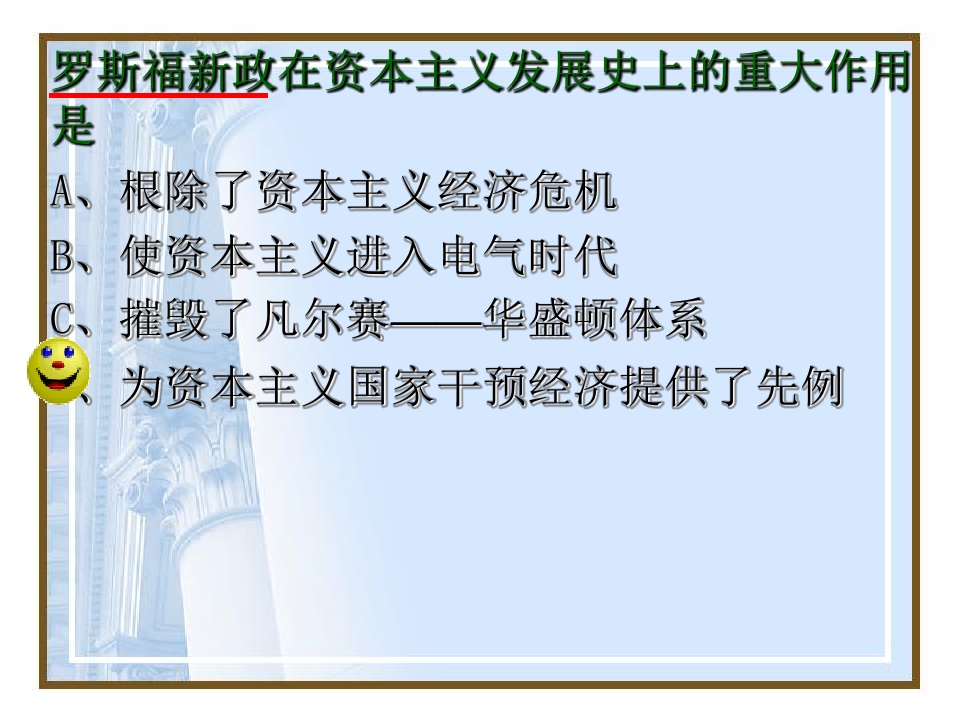 罗斯福新政在资本主义发展史上的重大作用是

A、根除了资本主义经济危机

B、使资本主义进入电气时代

C、摧毁了凡尔赛——华盛顿体系

、为资本主义国家干预经济提供了先例